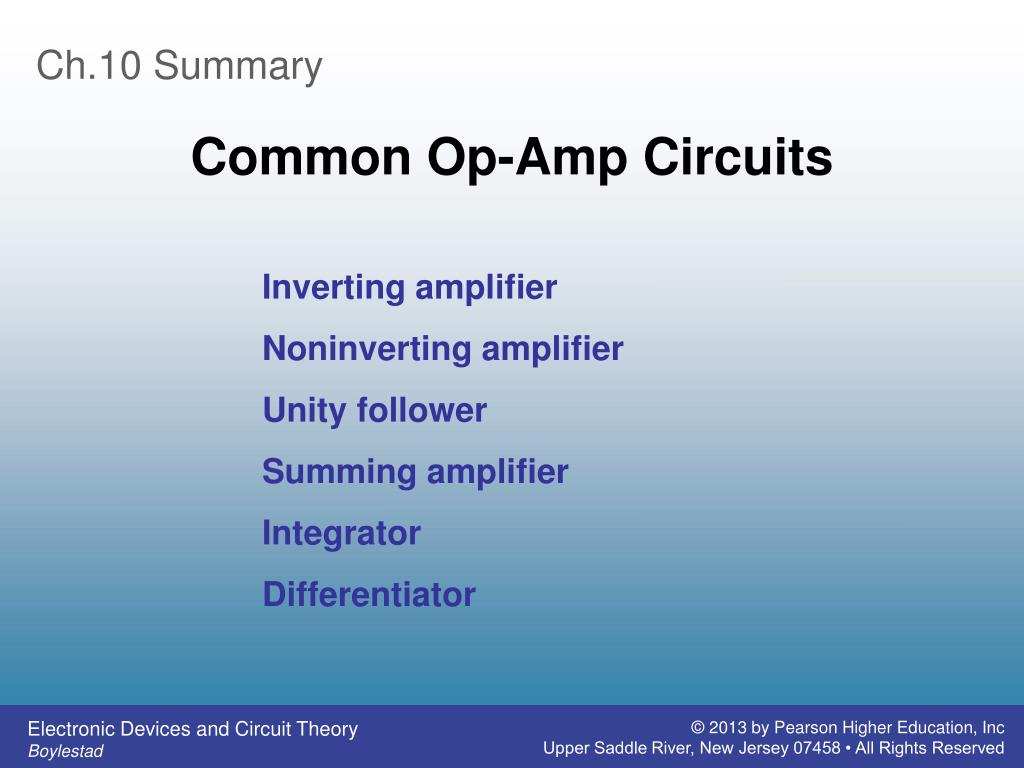 Ch.10 Summary

Common Op-Amp Circuits

Inverting amplifier
Noninverting amplifier
Unity follower
Summing amplifier
Integrator
Differentiator

Electronic Devices and Circuit Theory
Boylestad

© 2013 by Pearson Higher Education, Inc
Upper Saddle River, New Jersey 07458 • All Rights Reserved